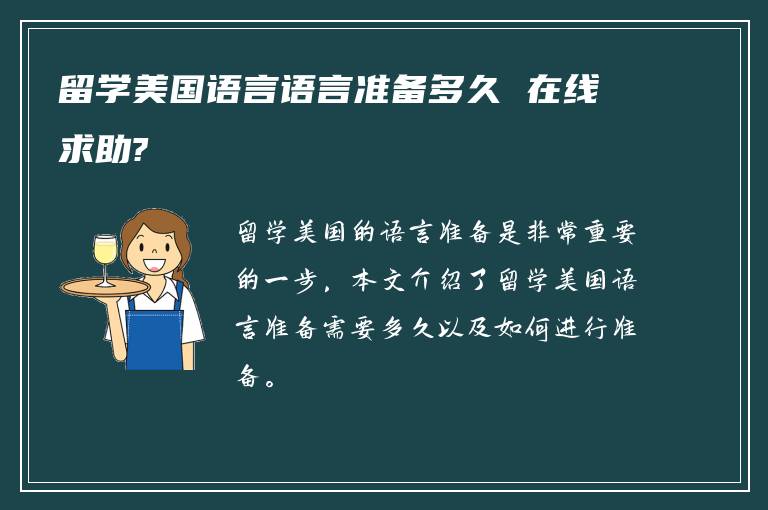 留学美国语言语言准备多久 在线求助?

留学美国的语言准备是非常重要的一步，本文介绍了留学美国语言准备需要多久以及如何进行准备。